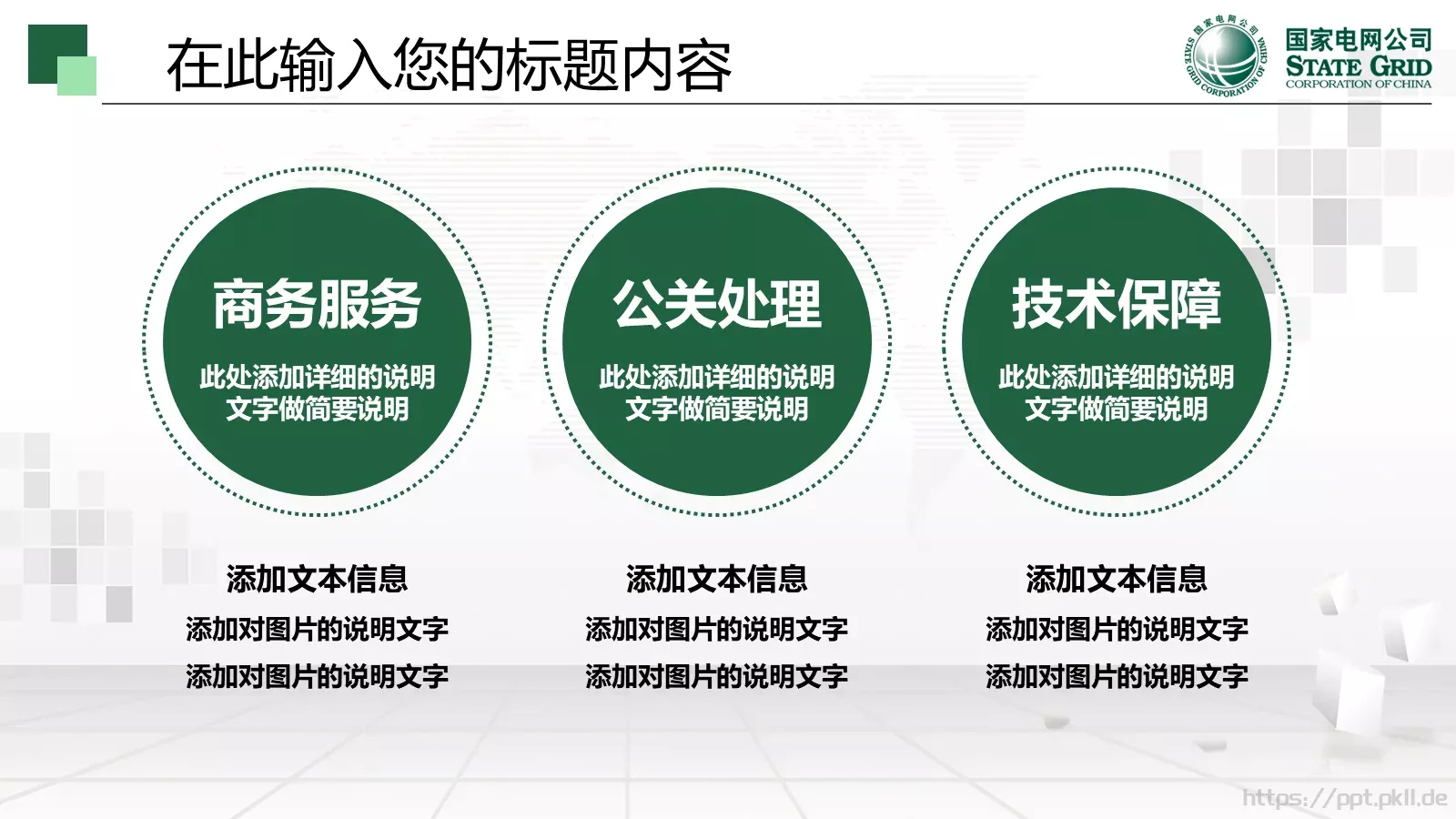 在此输入您的标题内容

国家电网公司 STATE GRID CORPORATION OF CHINA

国家电网公司 STATE GRID CORPORATION OF CHINA

商务服务
此处添加详细的说明文字做简要说明

公关处理
此处添加详细的说明文字做简要说明

技术保障
此处添加详细的说明文字做简要说明

添加文本信息
添加对图片的说明文字
添加对图片的说明文字

添加文本信息
添加对图片的说明文字
添加对图片的说明文字

添加文本信息
添加对图片的说明文字
添加对图片的说明文字

https://ppt.pkll.de